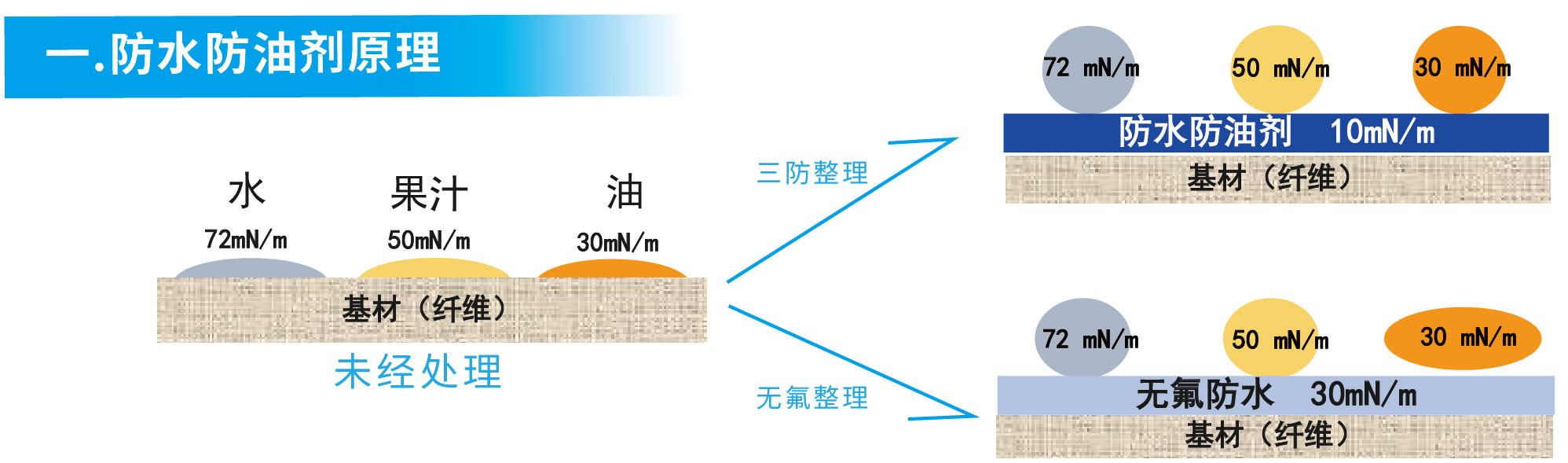 一.防水防油剂原理

水
72mN/m

果汁
50mN/m

油
30mN/m

基材（纤维）

未经处理

三防整理

无氟整理

72 mN/m
50 mN/m
30 mN/m
防水防油剂 10mN/m
基材（纤维）

72 mN/m
50 mN/m
30 mN/m
无氟防水 30mN/m
基材（纤维）